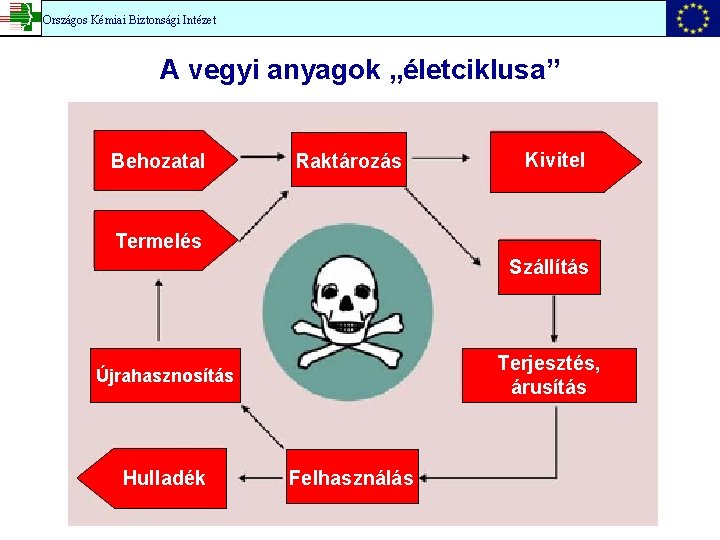 Országos Kémiai Biztonsági Intézet

A vegyi anyagok „életciklusa”

Behozatal

Raktározás

Kivitel

Termelés

Szállítás

Újrahasznosítás

Terjesztés, árusítás

Hulladék

Felhasználás